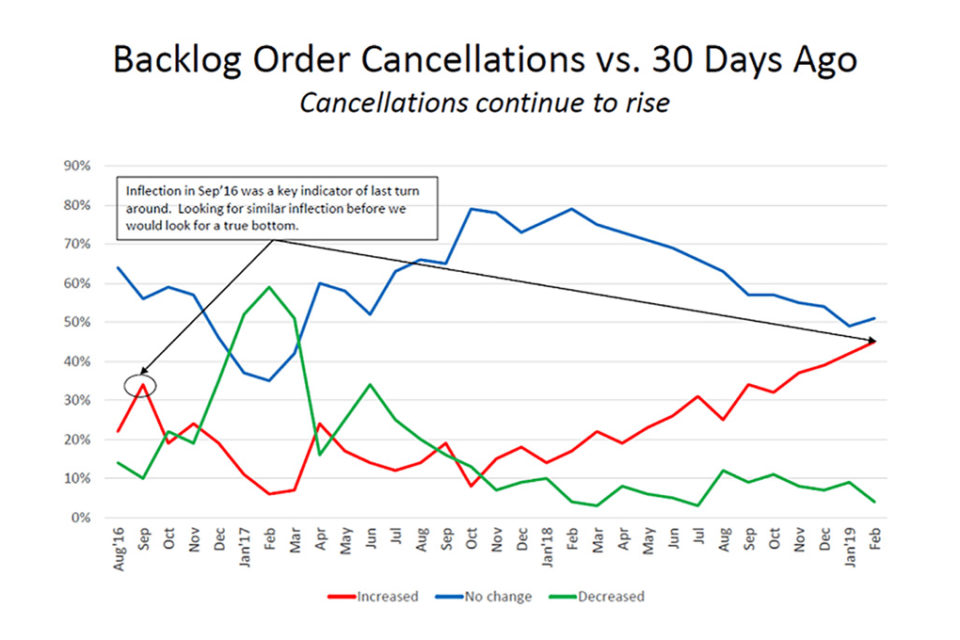 Backlog Order Cancellations vs. 30 Days Ago
Cancellations continue to rise

Inflection in Sep'16 was a key indicator of last turn around. Looking for similar inflection before we would look for a true bottom.

90%
80%
70%
60%
50%
40%
30%
20%
10%
0%

Aug'16
Sep
Oct
Nov
Dec
Jan'17
Feb
Mar
Apr
May
Jun
Jul
Aug
Sep
Oct
Nov
Dec
Jan'18
Feb
Mar
Apr
May
Jun
Jul
Aug
Sep
Oct
Nov
Dec
Jan'19
Feb

Increased
No change
Decreased